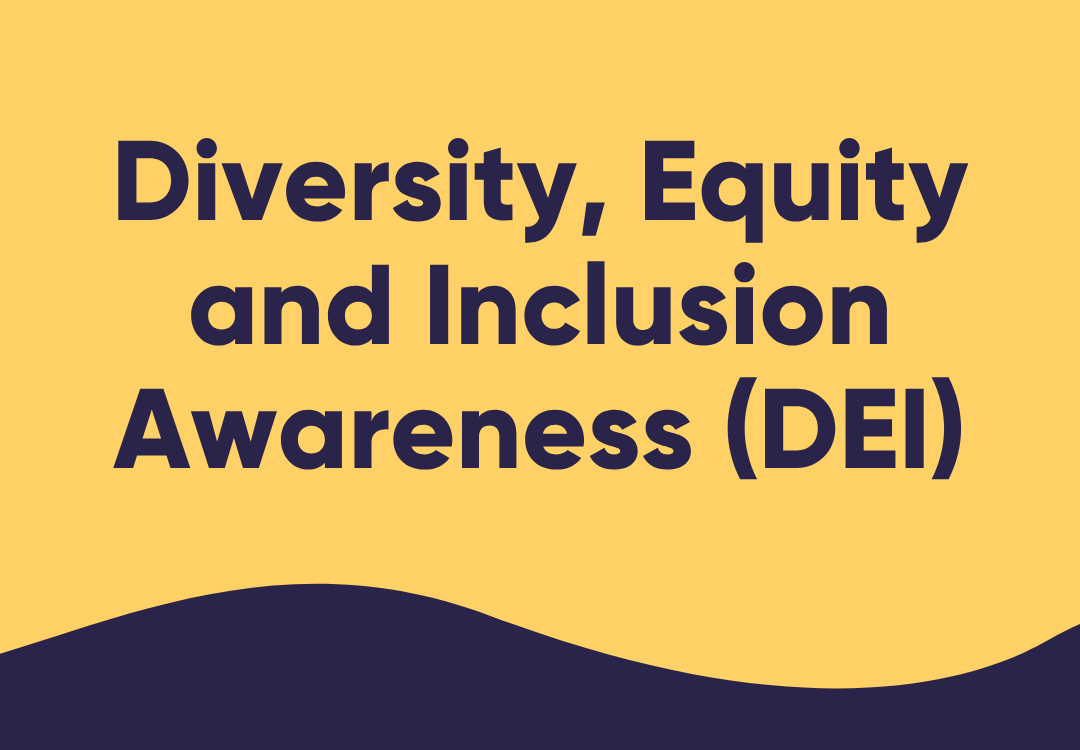 Diversity, Equity and Inclusion Awareness (DEI)